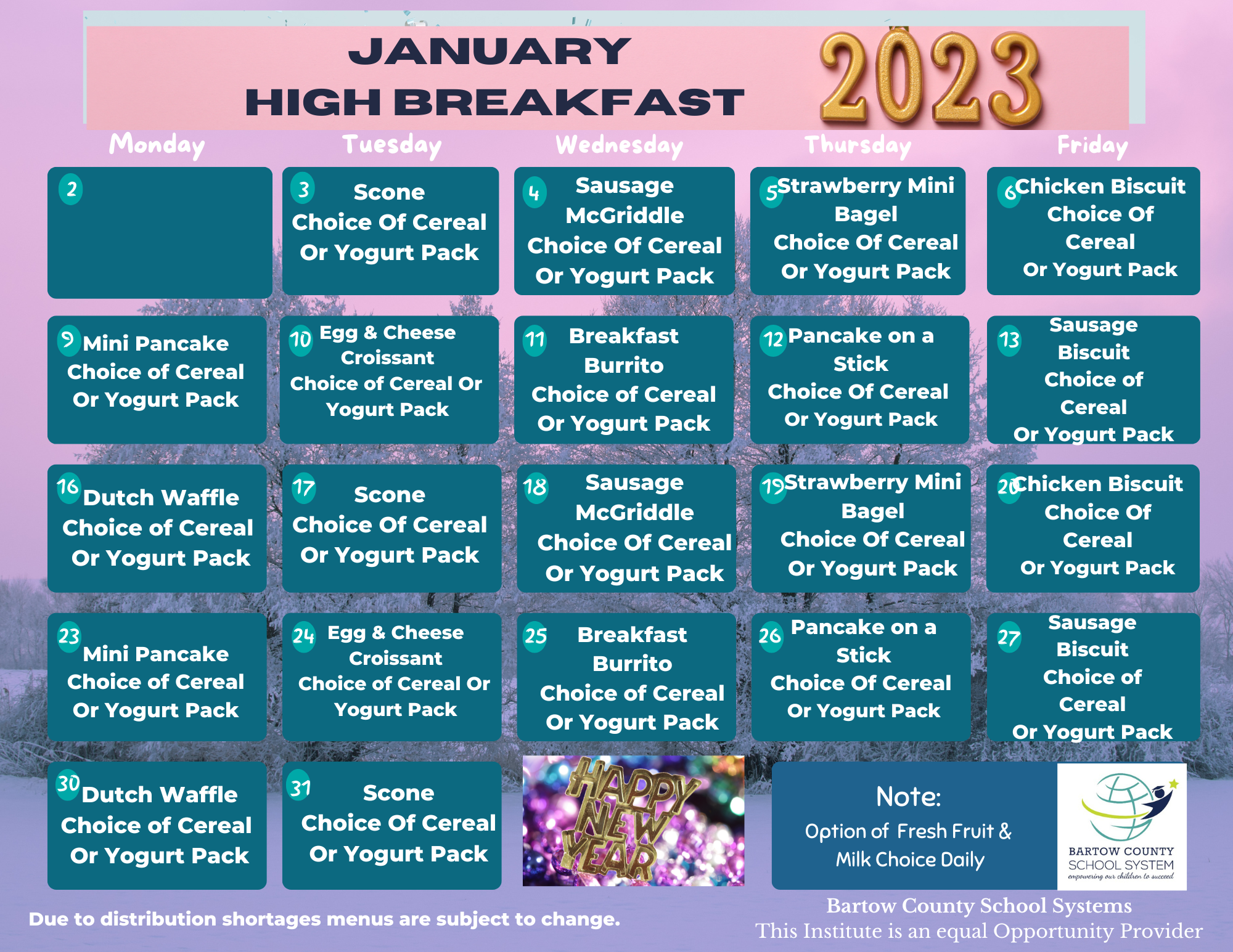 JANUARY
HIGH BREAKFAST

2023

| Monday | Tuesday | Wednesday | Thursday | Friday |
|---|---|---|---|---|
| 2 | 3 Scone Choice Of Cereal Or Yogurt Pack | 4 Sausage McGriddle Choice Of Cereal Or Yogurt Pack | 5 Strawberry Mini Bagel Choice Of Cereal Or Yogurt Pack | 6 Chicken Biscuit Choice Of Cereal Or Yogurt Pack |
| 9 Mini Pancake Choice of Cereal Or Yogurt Pack | 10 Egg & Cheese Croissant Choice of Cereal Or Yogurt Pack | 11 Breakfast Burrito Choice of Cereal Or Yogurt Pack | 12 Pancake on a Stick Choice Of Cereal Or Yogurt Pack | 13 Sausage Biscuit Choice of Cereal Or Yogurt Pack |
| 16 Dutch Waffle Choice of Cereal Or Yogurt Pack | 17 Scone Choice Of Cereal Or Yogurt Pack | 18 Sausage McGriddle Choice Of Cereal Or Yogurt Pack | 19 Strawberry Mini Bagel Choice Of Cereal Or Yogurt Pack | 20 Chicken Biscuit Choice Of Cereal Or Yogurt Pack |
| 23 Mini Pancake Choice of Cereal Or Yogurt Pack | 24 Egg & Cheese Croissant Choice of Cereal Or Yogurt Pack | 25 Breakfast Burrito Choice of Cereal Or Yogurt Pack | 26 Pancake on a Stick Choice Of Cereal Or Yogurt Pack | 27 Sausage Biscuit Choice of Cereal Or Yogurt Pack |
| 30 Dutch Waffle Choice of Cereal Or Yogurt Pack | 31 Scone Choice Of Cereal Or Yogurt Pack | HAPPY NEW YEAR | Note: Option of Fresh Fruit & Milk Choice Daily | BARTOW COUNTY SCHOOL SYSTEM empowering our children to succeed |

Due to distribution shortages menus are subject to change.

Bartow County School Systems
This Institute is an equal Opportunity Provider